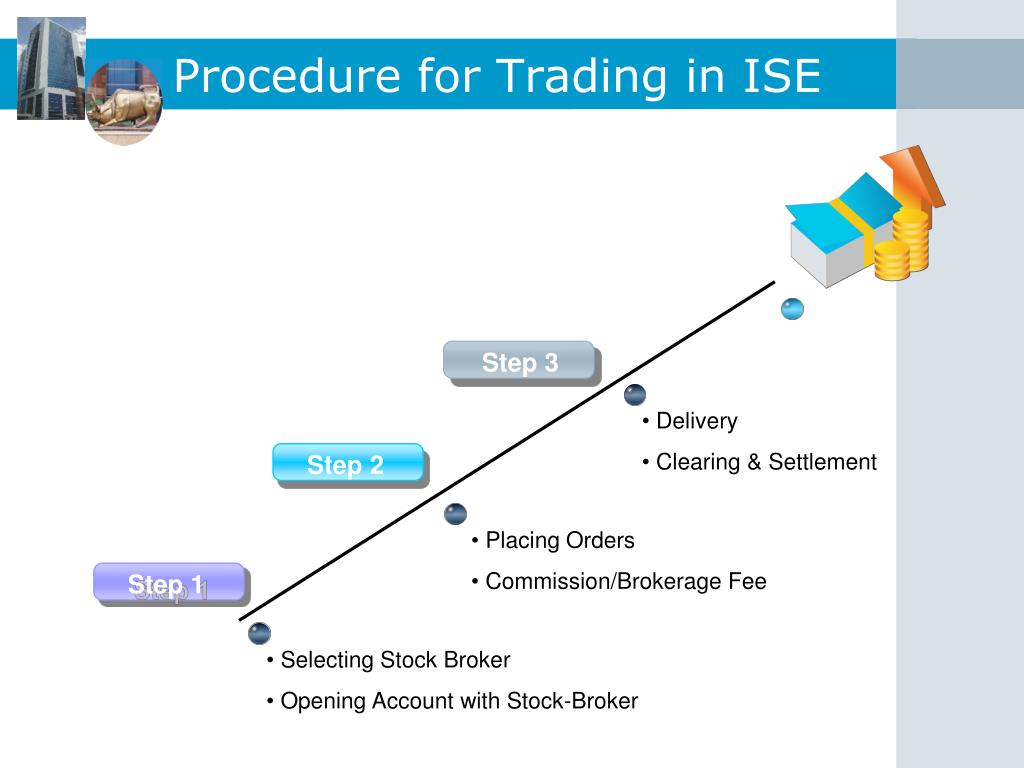 Procedure for Trading in ISE

Step 3

• Delivery

• Clearing & Settlement

Step 2

• Placing Orders

• Commission/Brokerage Fee

Step 1

• Selecting Stock Broker

• Opening Account with Stock-Broker